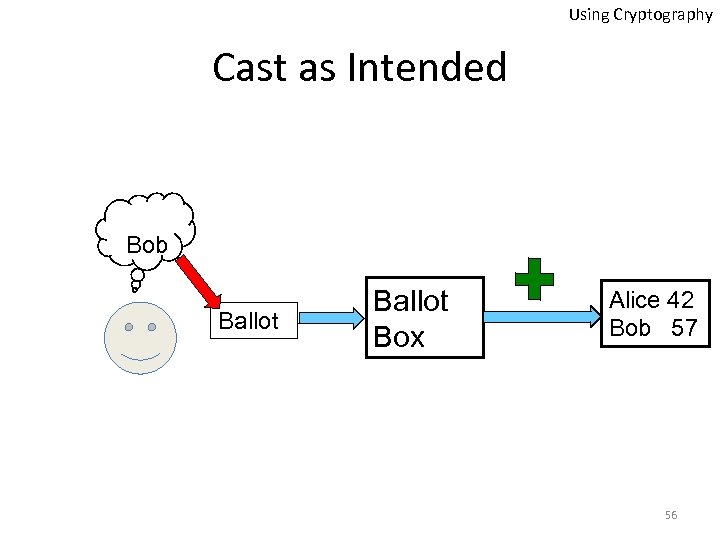 Using Cryptography

Cast as Intended

Bob

Ballot

Ballot Box

Alice 42
Bob 57

56